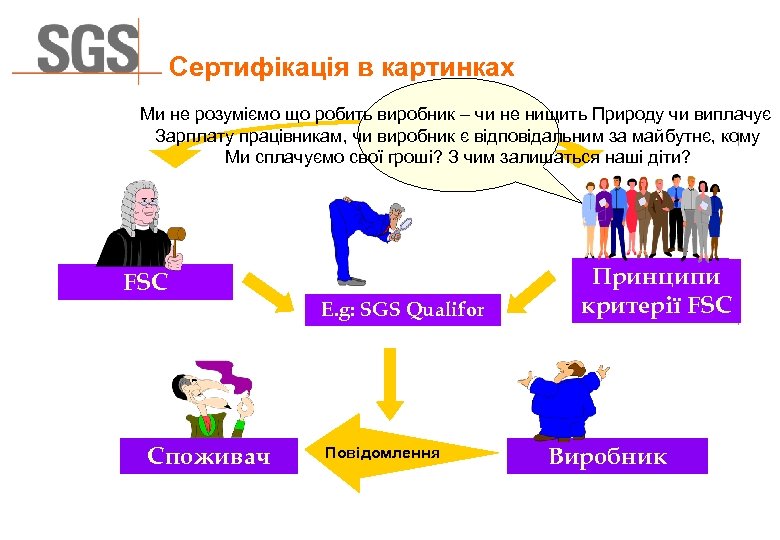 SGS

Сертифікація в картинках

Ми не розуміємо що робить виробник – чи не нищить Природу чи виплачує Зарплату працівникам, чи виробник є відповідальним за майбутнє, кому Ми сплачуємо свої гроші? З чим залишаться наші діти?

FSC

E.g: SGS Qualifor

Принципи критерії FSC

Споживач

Повідомлення

Виробник